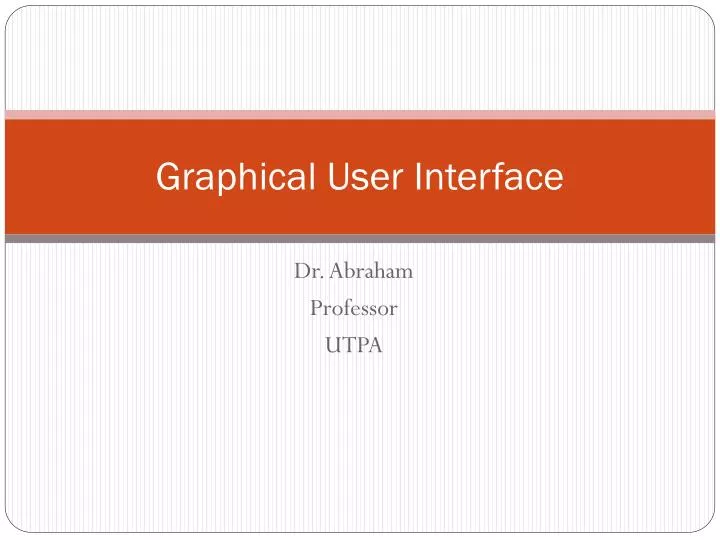 Graphical User Interface

Dr. Abraham
Professor
UTPA